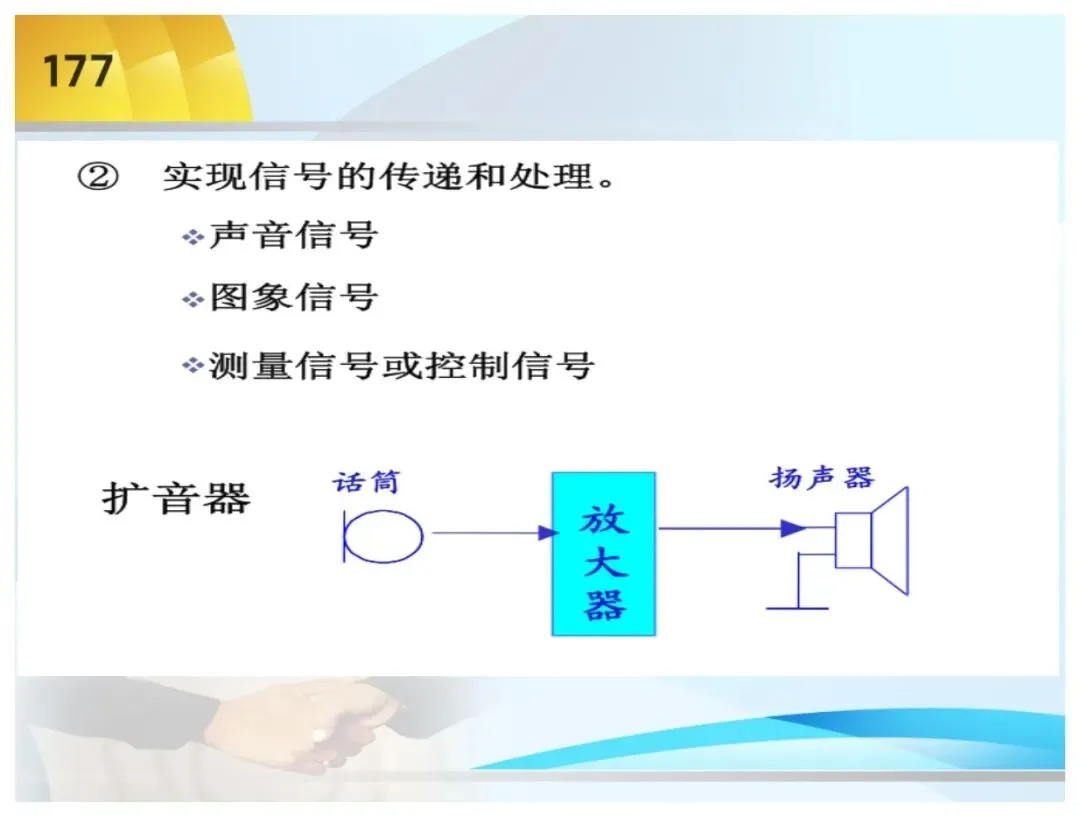 177

② 实现信号的传递和处理。

❖声音信号

❖图象信号

❖测量信号或控制信号

扩音器

话筒

放大器

扬声器